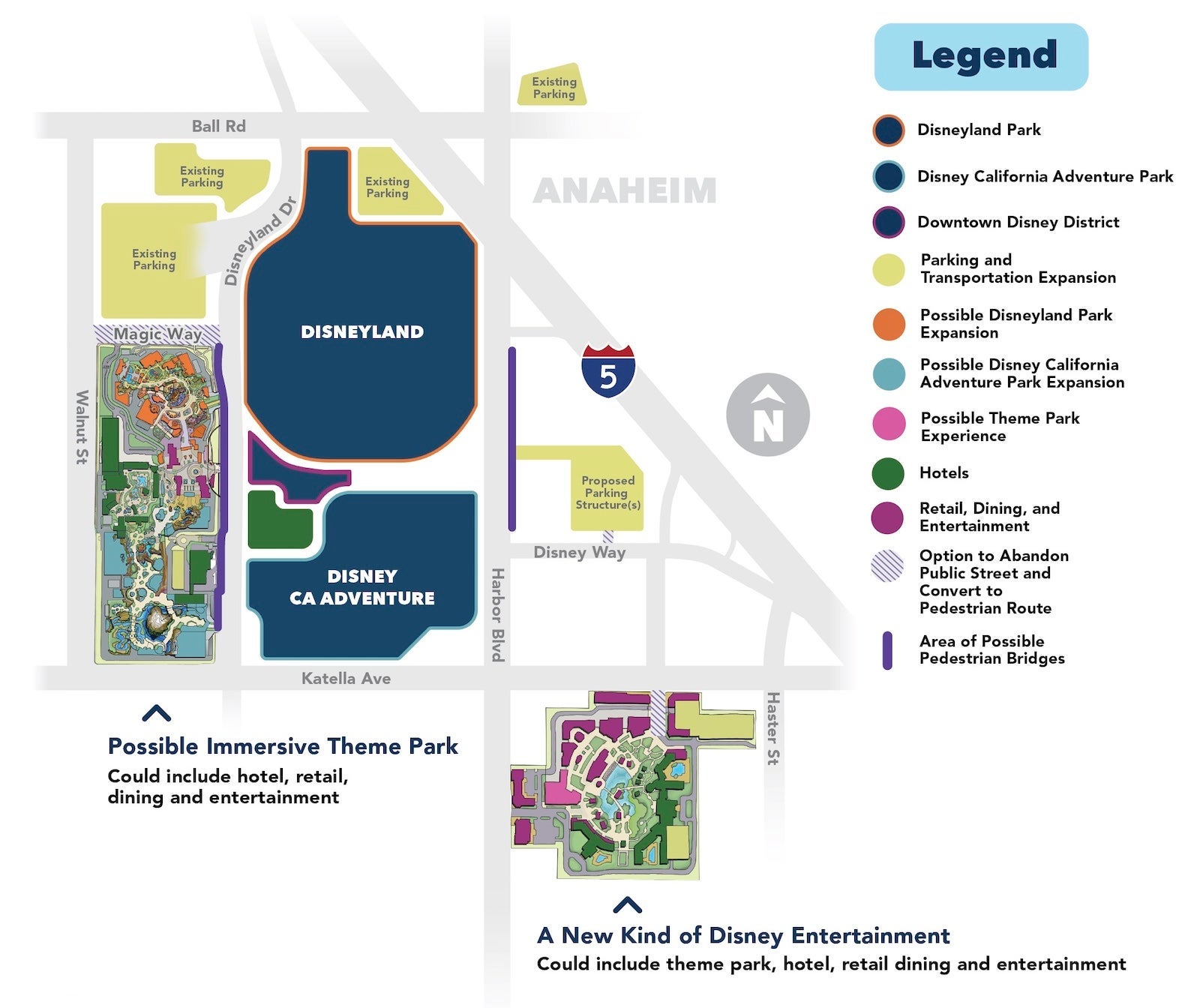 Existing Parking

Ball Rd

Existing Parking

Existing Parking

Existing Parking

Disneyland Dr

ANAHEIM

Magic Way

DISNEYLAND

5

N

Walnut St

Proposed Parking Structure(s)

Disney Way

DISNEY CA ADVENTURE

Harbor Blvd

Katella Ave

Haster St

Possible Immersive Theme Park
Could include hotel, retail, dining and entertainment

A New Kind of Disney Entertainment
Could include theme park, hotel, retail dining and entertainment

Legend

Disneyland Park

Disney California Adventure Park

Downtown Disney District

Parking and Transportation Expansion

Possible Disneyland Park Expansion

Possible Disney California Adventure Park Expansion

Possible Theme Park Experience

Hotels

Retail, Dining, and Entertainment

Option to Abandon Public Street and Convert to Pedestrian Route

Area of Possible Pedestrian Bridges